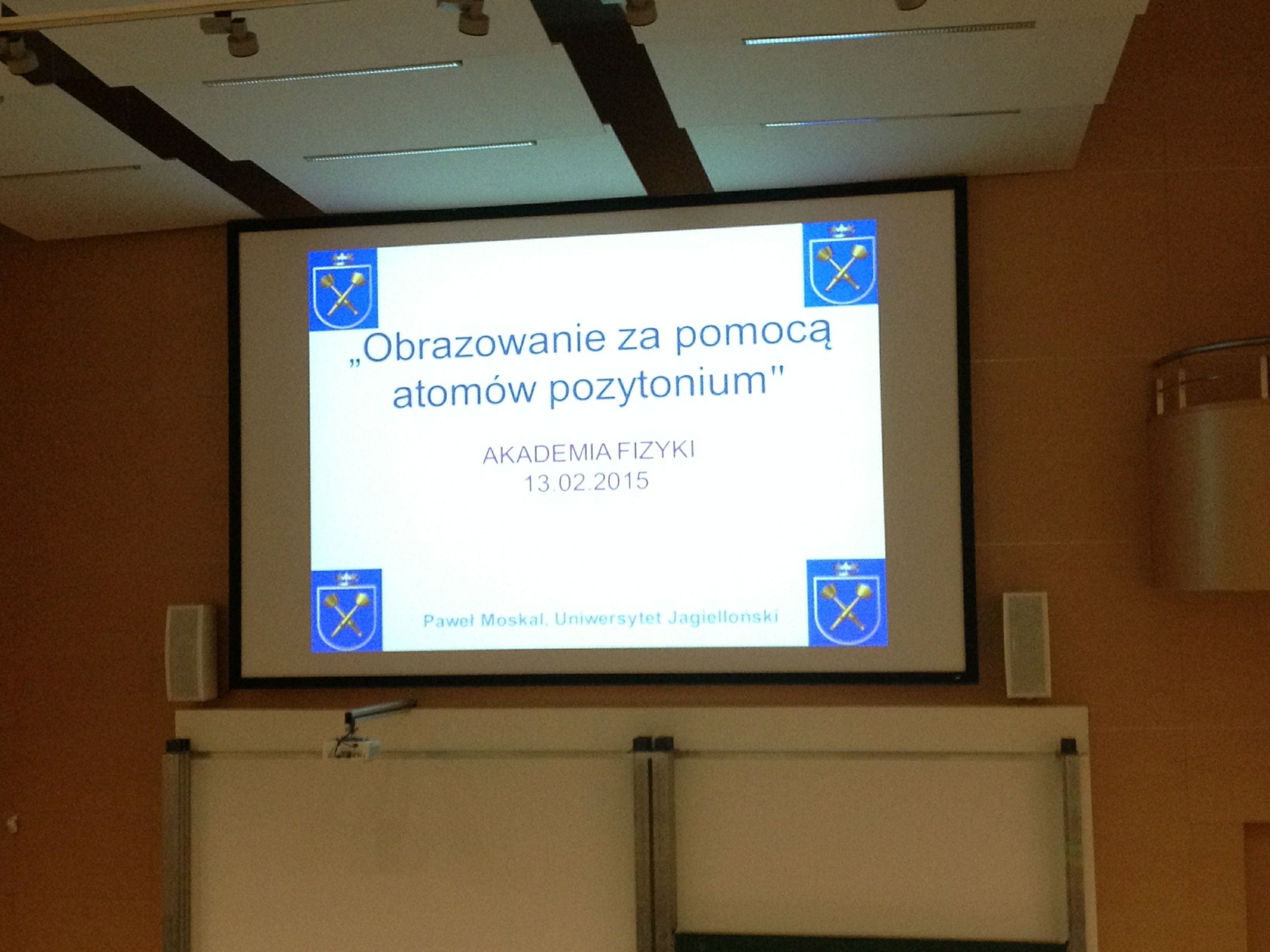 „Obrazowanie za pomocą atomów pozytonium"

AKADEMIA FIZYKI
13.02.2015

Paweł Moskal, Uniwersytet Jagielloński